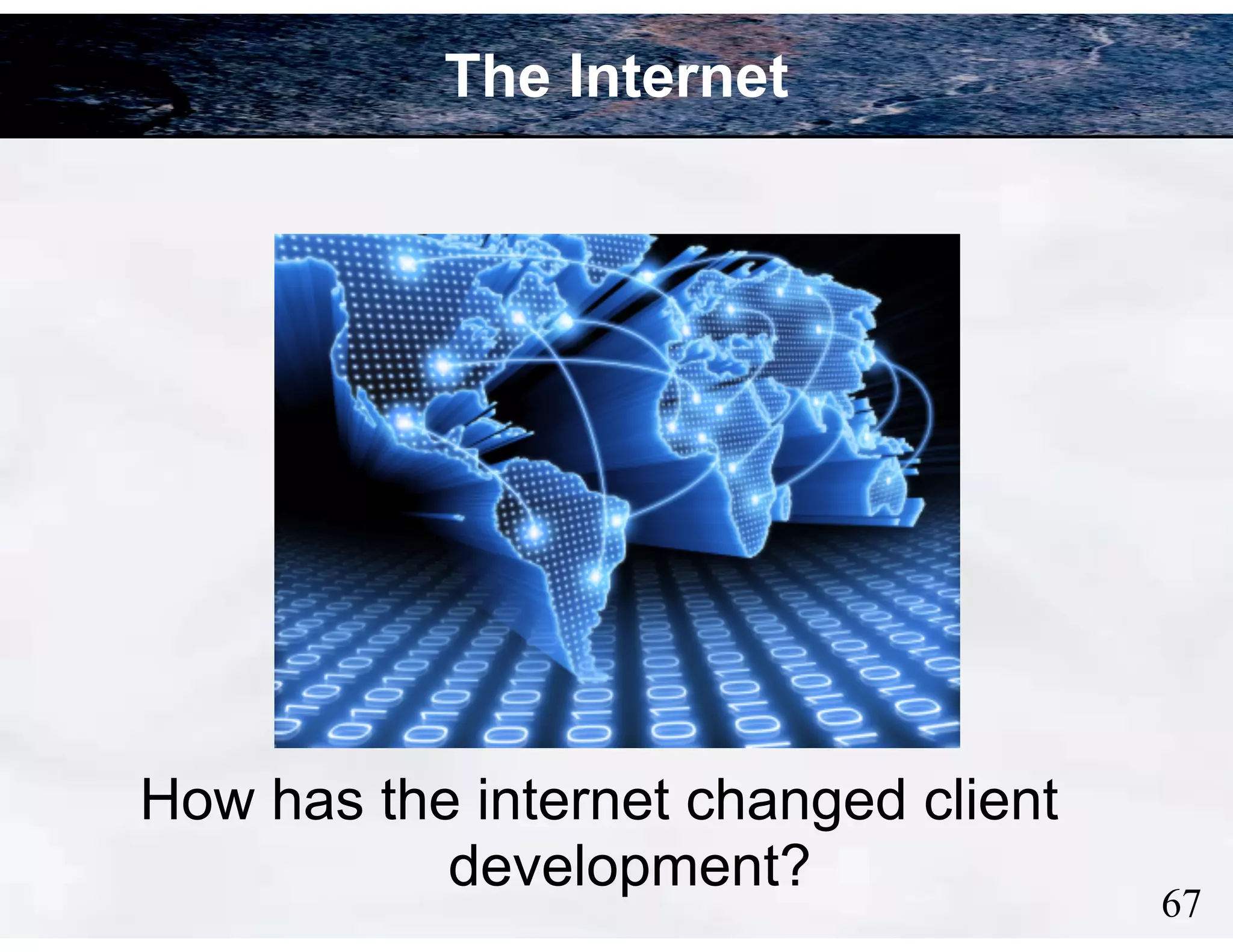 The Internet

How has the internet changed client development?

67